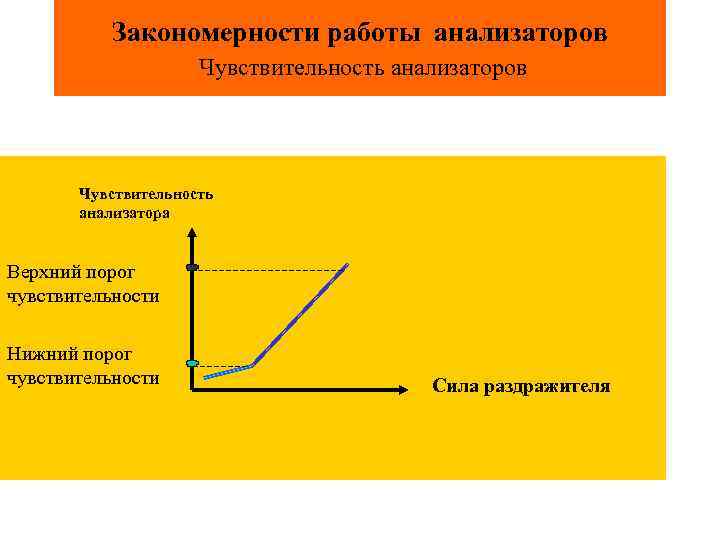 Закономерности работы анализаторов
Чувствительность анализаторов

Чувствительность анализатора

Верхний порог чувствительности

Нижний порог чувствительности

Сила раздражителя